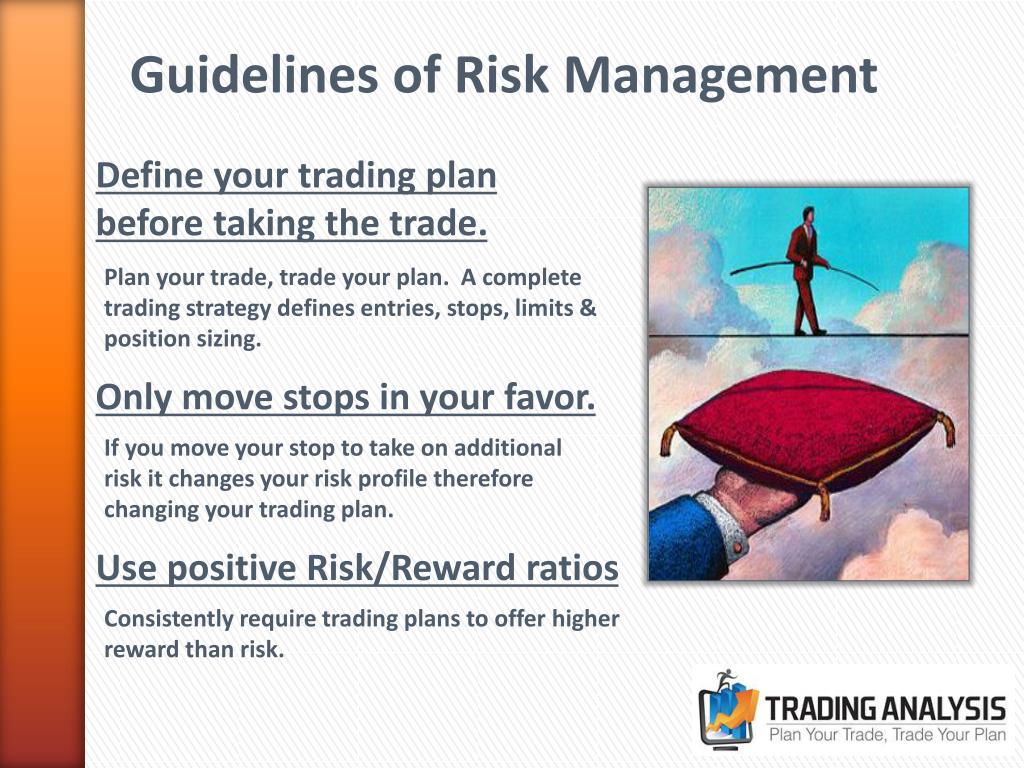 Guidelines of Risk Management

Define your trading plan before taking the trade.

Plan your trade, trade your plan. A complete trading strategy defines entries, stops, limits & position sizing.

Only move stops in your favor.

If you move your stop to take on additional risk it changes your risk profile therefore changing your trading plan.

Use positive Risk/Reward ratios

Consistently require trading plans to offer higher reward than risk.

TRADING ANALYSIS
Plan Your Trade, Trade Your Plan